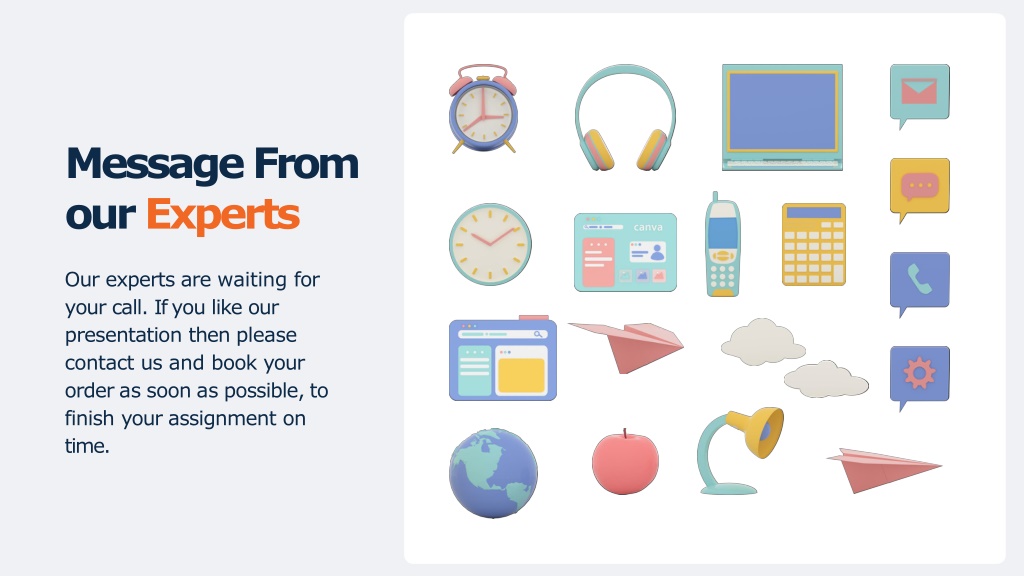 Message From our Experts

Our experts are waiting for your call. If you like our presentation then please contact us and book your order as soon as possible, to finish your assignment on time.

canva